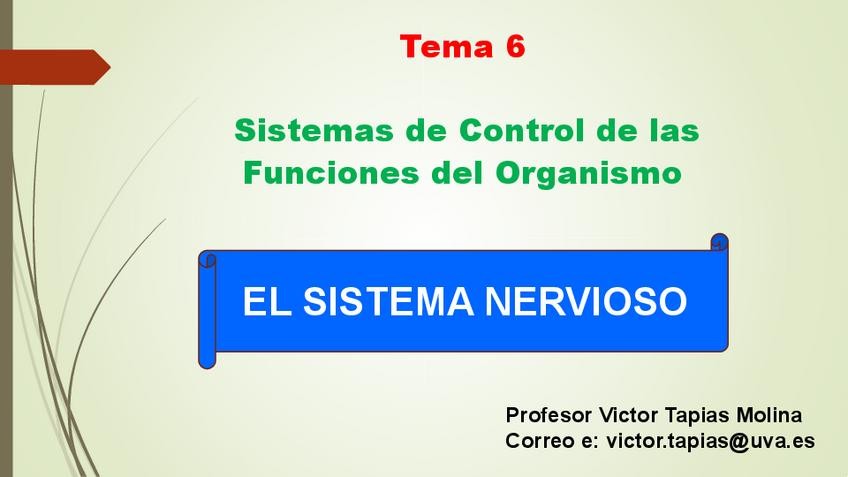 Tema 6

Sistemas de Control de las Funciones del Organismo

EL SISTEMA NERVIOSO

Profesor Victor Tapias Molina
Correo e: victor.tapias@uva.es